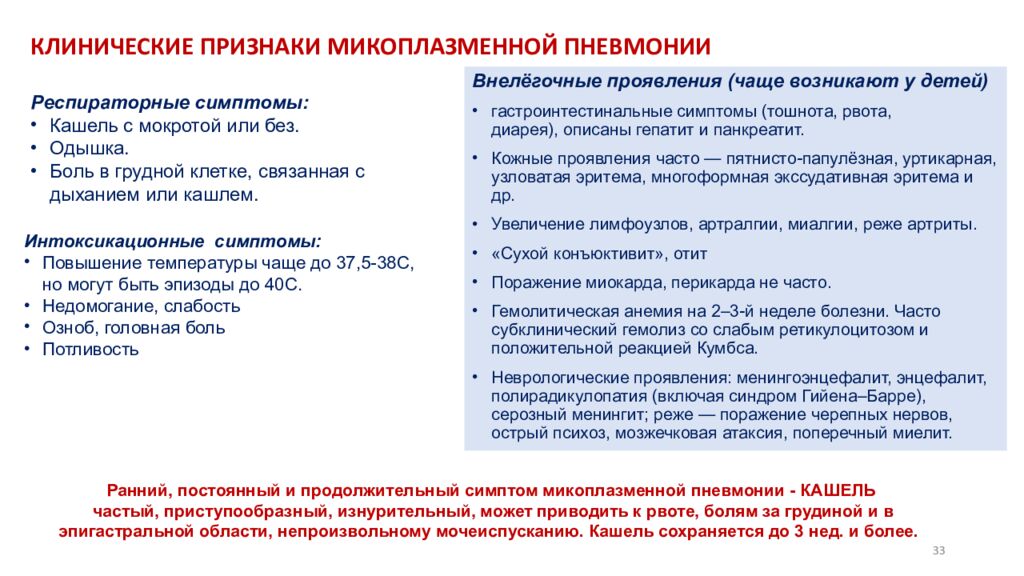 КЛИНИЧЕСКИЕ ПРИЗНАКИ МИКОПЛАЗМЕННОЙ ПНЕВМОНИИ

Респираторные симптомы:
• Кашель с мокротой или без.
• Одышка.
• Боль в грудной клетке, связанная с дыханием или кашлем.

Интоксикационные симптомы:
• Повышение температуры чаще до 37,5-38С, но могут быть эпизоды до 40С.
• Недомогание, слабость
• Озноб, головная боль
• Потливость

Внелёгочные проявления (чаще возникают у детей)
• гастроинтестинальные симптомы (тошнота, рвота, диарея), описаны гепатит и панкреатит.
• Кожные проявления часто — пятнисто-папулёзная, уртикарная, узловатая эритема, многоформная экссудативная эритема и др.
• Увеличение лимфоузлов, артралгии, миалгии, реже артриты.
• «Сухой конъюктивит», отит
• Поражение миокарда, перикарда не часто.
• Гемолитическая анемия на 2–3-й неделе болезни. Часто субклинический гемолиз со слабым ретикулоцитозом и положительной реакцией Кумбса.
• Неврологические проявления: менингоэнцефалит, энцефалит, полирадикулопатия (включая синдром Гийена–Барре), серозный менингит; реже — поражение черепных нервов, острый психоз, мозжечковая атаксия, поперечный миелит.

Ранний, постоянный и продолжительный симптом микоплазменной пневмонии - КАШЕЛЬ частый, приступообразный, изнурительный, может приводить к рвоте, болям за грудиной и в эпигастральной области, непроизвольному мочеиспусканию. Кашель сохраняется до 3 нед. и более.

33